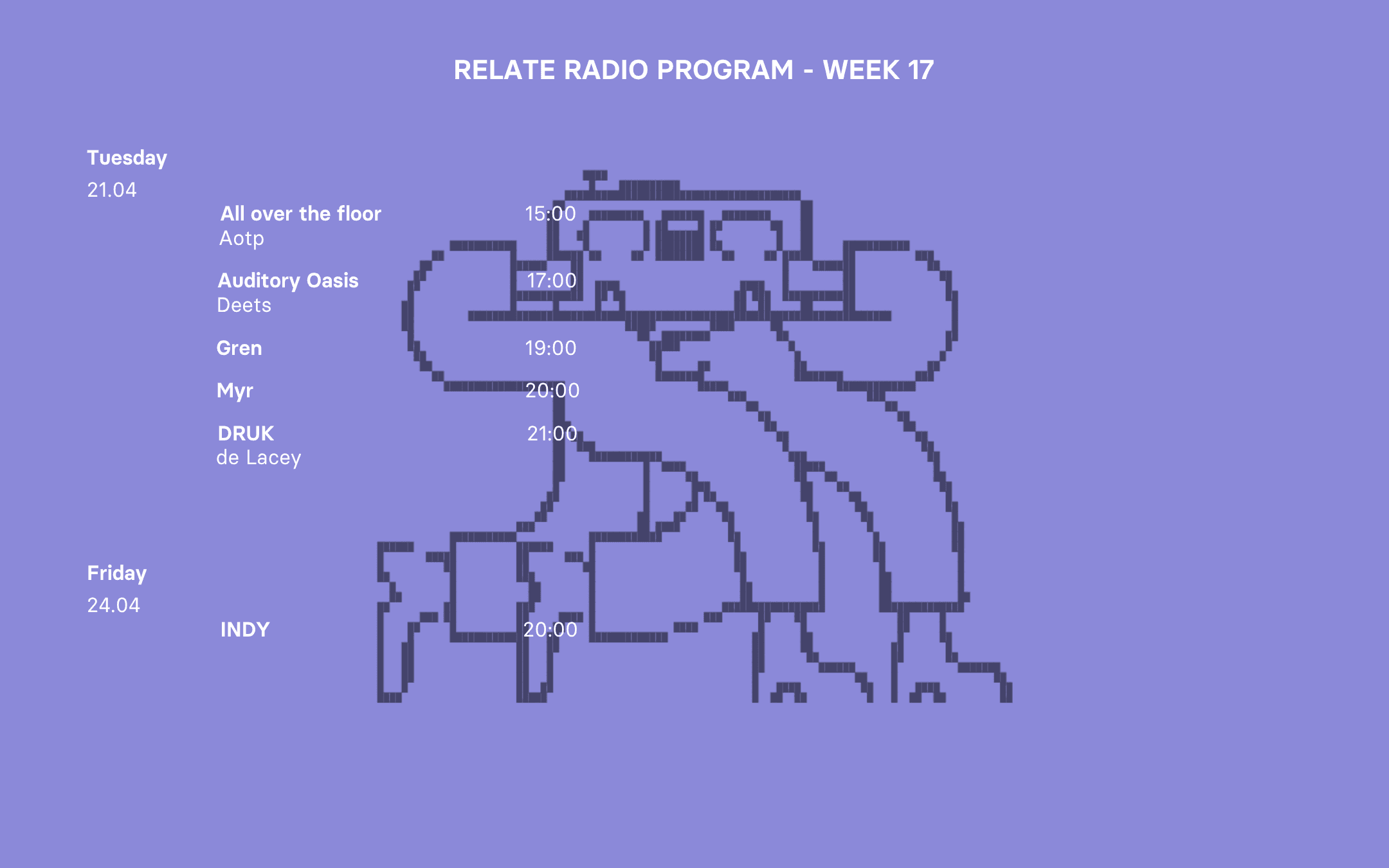 RELATE RADIO PROGRAM - WEEK 17

Tuesday
21.04

All over the floor 15:00
Aotp

Auditory Oasis 17:00
Deets

Gren 19:00

Myr 20:00

DRUK 21:00
de Lacey

Friday
24.04

INDY 20:00